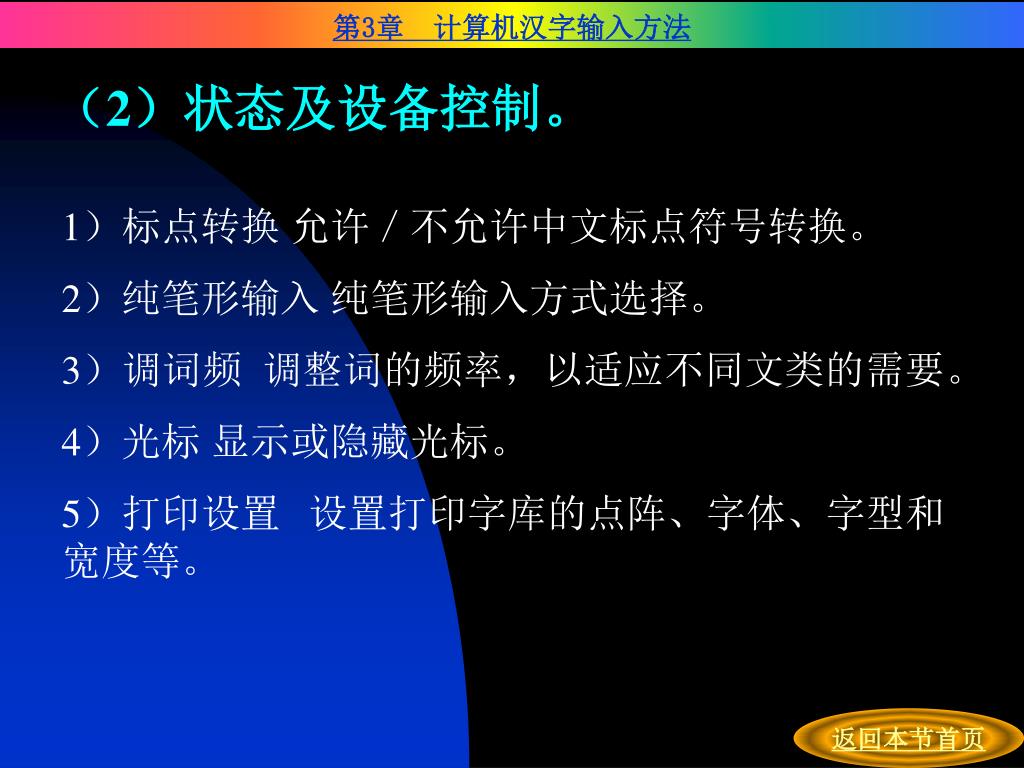 第3章　计算机汉字输入方法

（2）状态及设备控制。

1）标点转换 允许 / 不允许中文标点符号转换。

2）纯笔形输入 纯笔形输入方式选择。

3）调词频　调整词的频率，以适应不同文类的需要。

4）光标 显示或隐藏光标。

5）打印设置　设置打印字库的点阵、字体、字型和宽度等。

返回本节首页